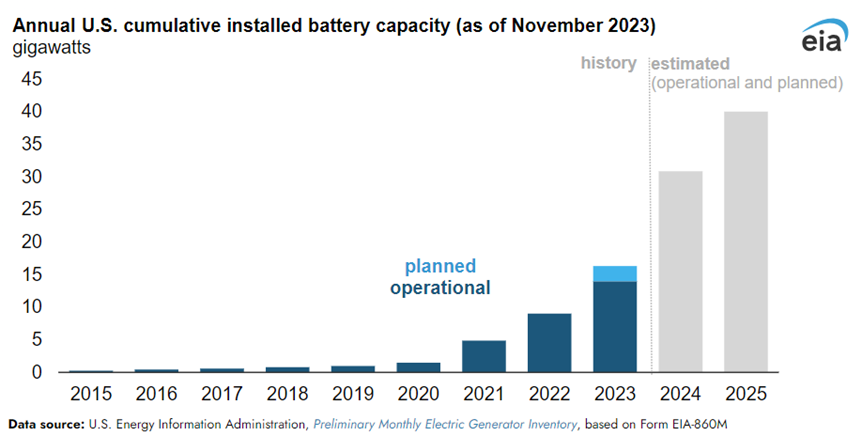 Annual U.S. cumulative installed battery capacity (as of November 2023)
gigawatts

eia

history
estimated
(operational and planned)

45
40
35
30
25
20
15
10
5
0

planned
operational

2015 2016 2017 2018 2019 2020 2021 2022 2023 2024 2025

Data source: U.S. Energy Information Administration, Preliminary Monthly Electric Generator Inventory, based on Form EIA-860M